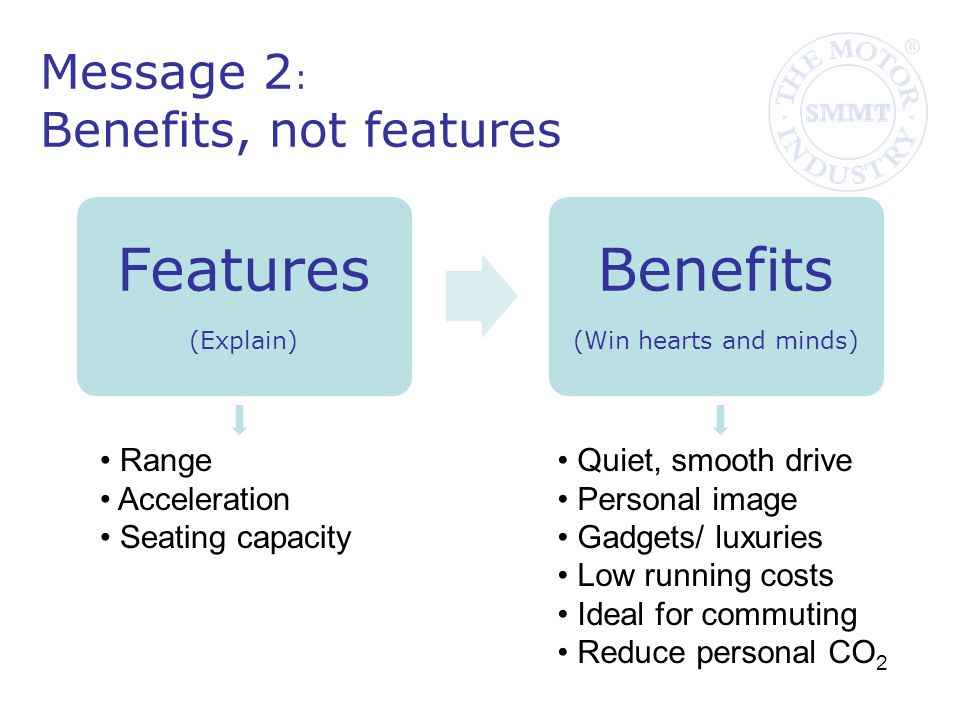 Message 2:
Benefits, not features

THE MOTOR INDUSTRY
SMMT
®

Features
(Explain)

• Range
• Acceleration
• Seating capacity

Benefits
(Win hearts and minds)

• Quiet, smooth drive
• Personal image
• Gadgets/ luxuries
• Low running costs
• Ideal for commuting
• Reduce personal $CO_2$